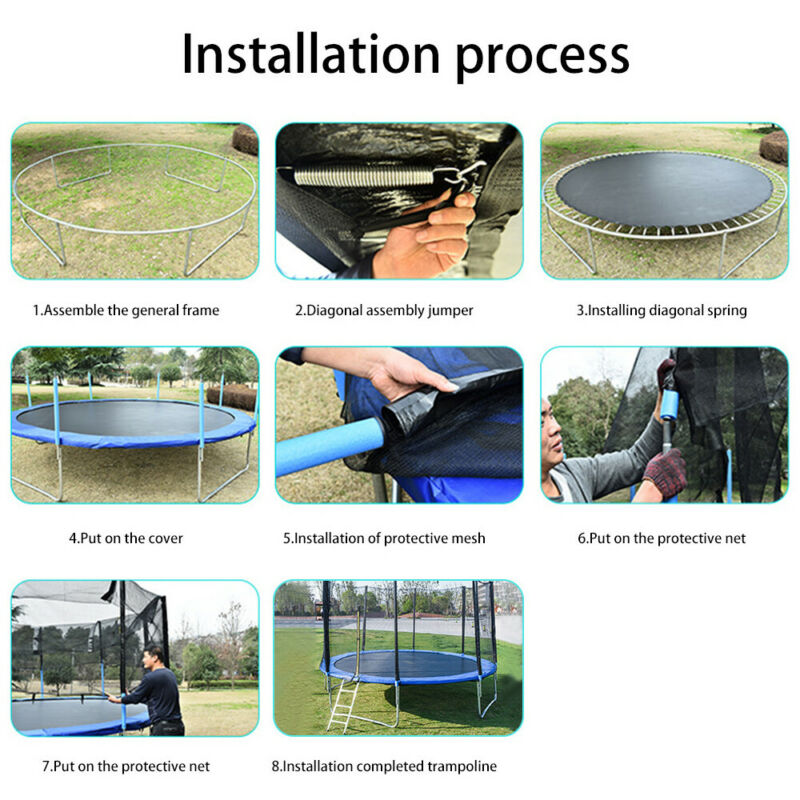 Installation process

1.Assemble the general frame

2.Diagonal assembly jumper

3.Installing diagonal spring

4.Put on the cover

5.Installation of protective mesh

6.Put on the protective net

7.Put on the protective net

8.Installation completed trampoline